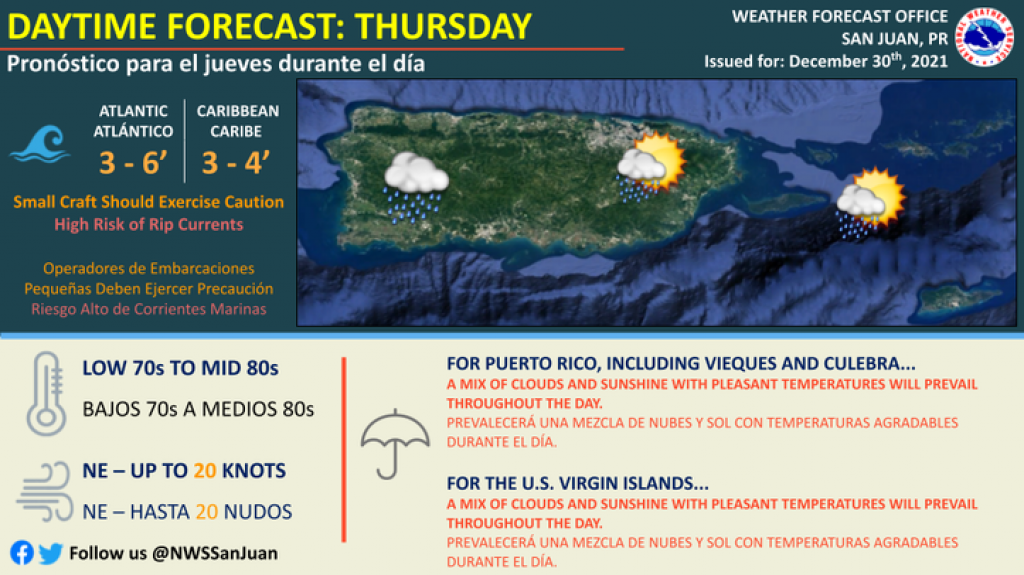 DAYTIME FORECAST: THURSDAY

Pronóstico para el jueves durante el día

WEATHER FORECAST OFFICE
SAN JUAN, PR
Issued for: December 30$^{th}$, 2021

NATIONAL WEATHER SERVICE

ATLANTIC
ATLÁNTICO
3 - 6'

CARIBBEAN
CARIBE
3 - 4'

Small Craft Should Exercise Caution
High Risk of Rip Currents

Operadores de Embarcaciones Pequeñas Deben Ejercer Precaución
Riesgo Alto de Corrientes Marinas

LOW 70s TO MID 80s
BAJOS 70s A MEDIOS 80s

NE – UP TO 20 KNOTS
NE – HASTA 20 NUDOS

Follow us @NWSSanJuan

FOR PUERTO RICO, INCLUDING VIEQUES AND CULEBRA...
A MIX OF CLOUDS AND SUNSHINE WITH PLEASANT TEMPERATURES WILL PREVAIL THROUGHOUT THE DAY.
PREVALECERÁ UNA MEZCLA DE NUBES Y SOL CON TEMPERATURAS AGRADABLES DURANTE EL DÍA.

FOR THE U.S. VIRGIN ISLANDS...
A MIX OF CLOUDS AND SUNSHINE WITH PLEASANT TEMPERATURES WILL PREVAIL THROUGHOUT THE DAY.
PREVALECERÁ UNA MEZCLA DE NUBES Y SOL CON TEMPERATURAS AGRADABLES DURANTE EL DÍA.